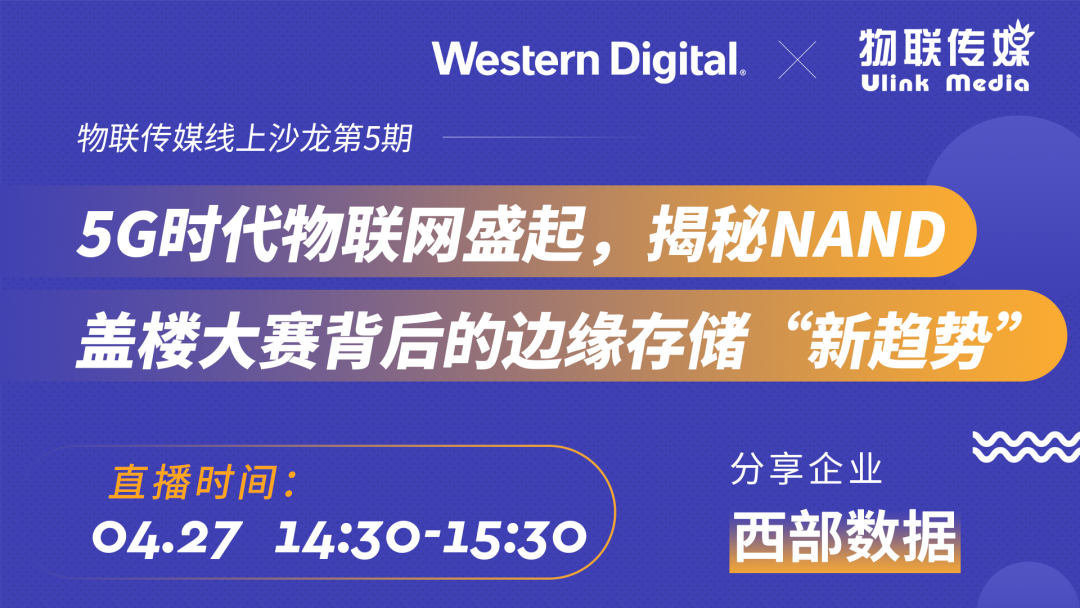 Western Digital. × 物联传媒 Ulink Media

物联传媒线上沙龙第5期

5G时代物联网盛起，揭秘NAND 盖楼大赛背后的边缘存储“新趋势”

直播时间：
04.27 14:30-15:30

分享企业
西部数据